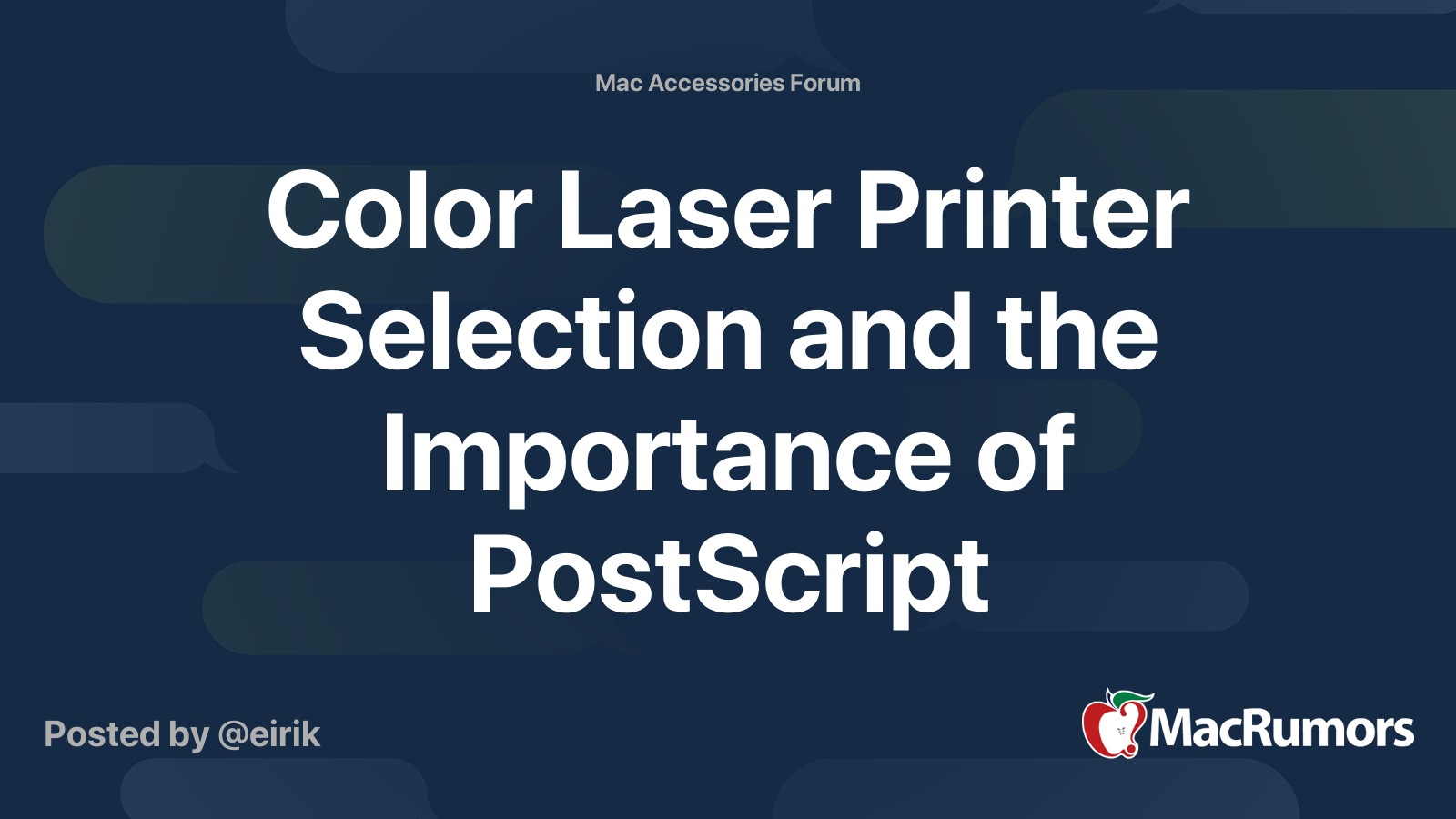 Mac Accessories Forum

Color Laser Printer Selection and the Importance of PostScript

Posted by @eirik

MacRumors